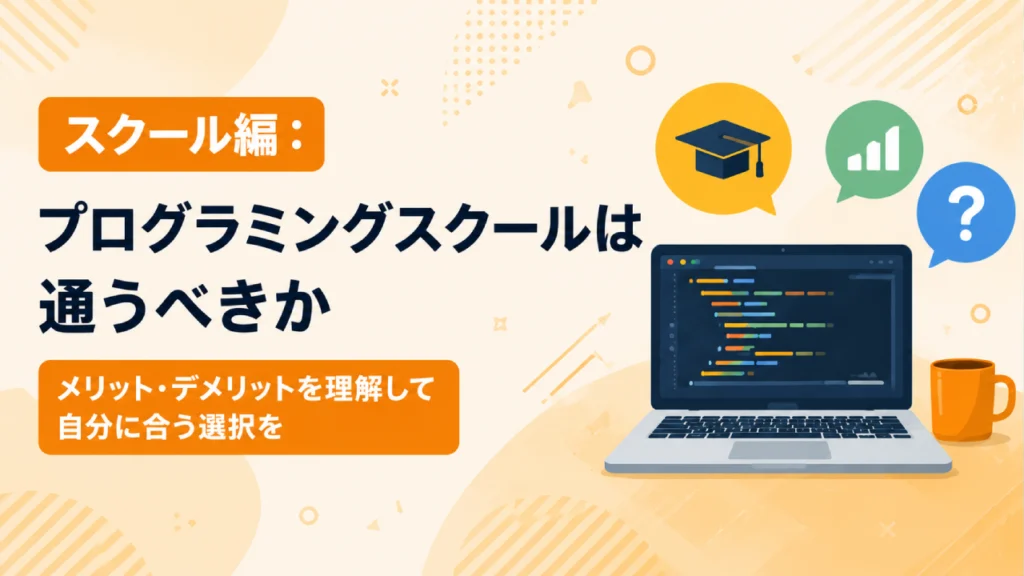 スクール編：

プログラミングスクールは通うべきか

メリット・デメリットを理解して自分に合う選択を

?